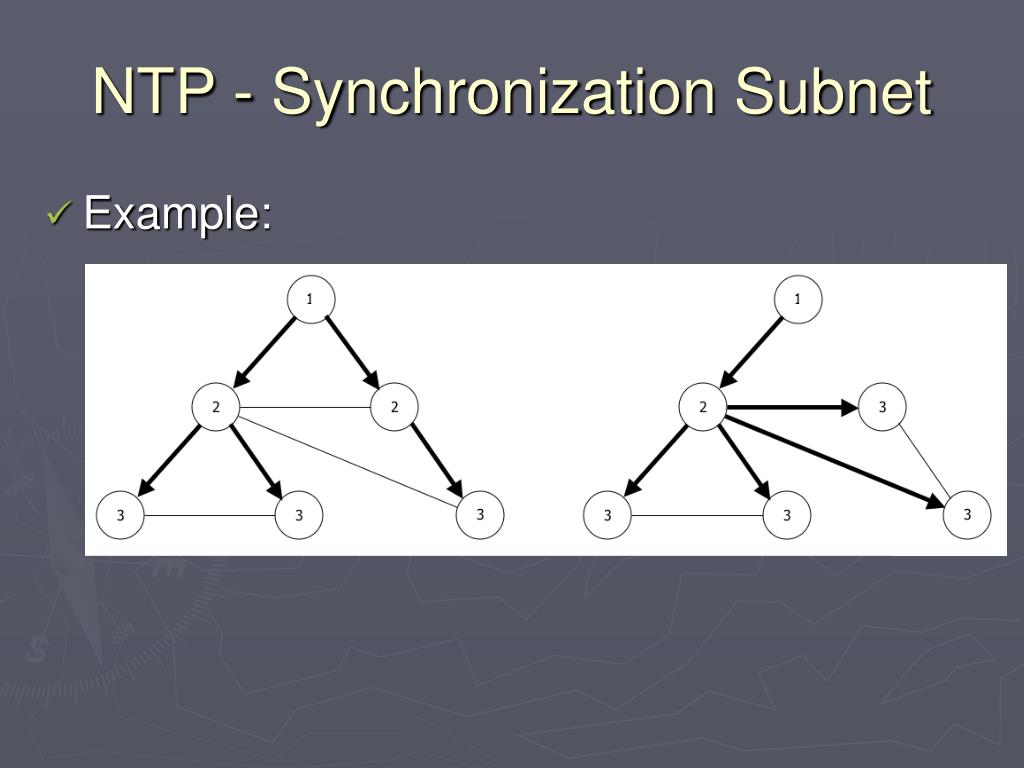 NTP - Synchronization Subnet

✓ Example:

1
2 2
3 3 3

1
2 3
3 3 3